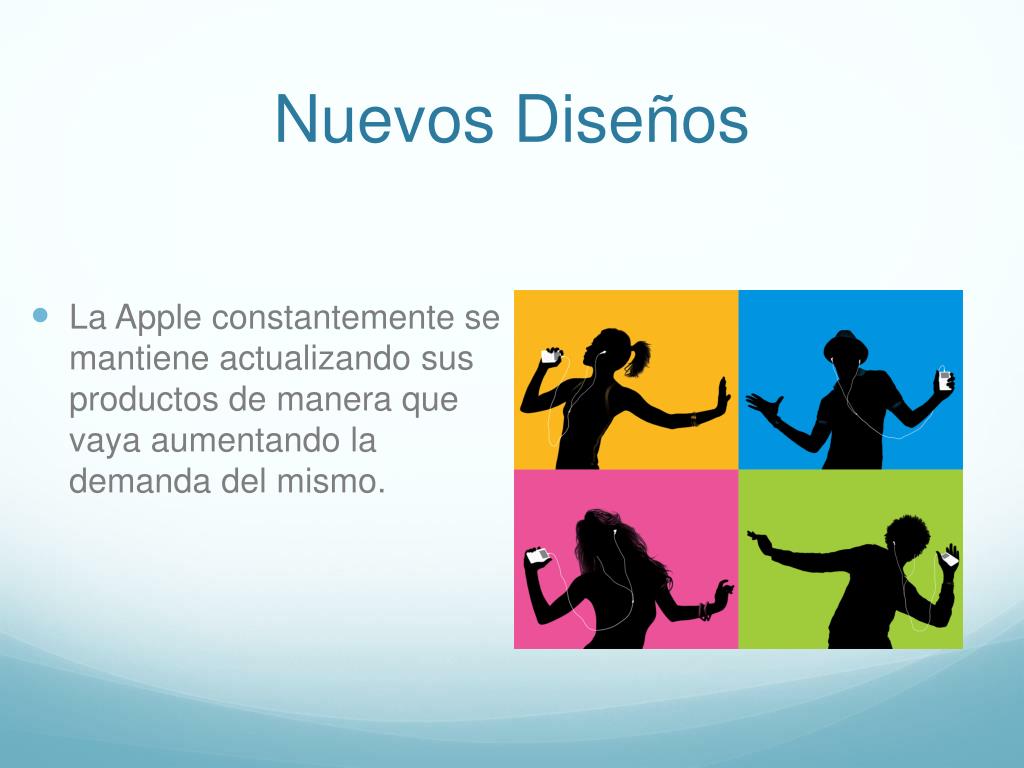 Nuevos Diseños

La Apple constantemente se mantiene actualizando sus productos de manera que vaya aumentando la demanda del mismo.